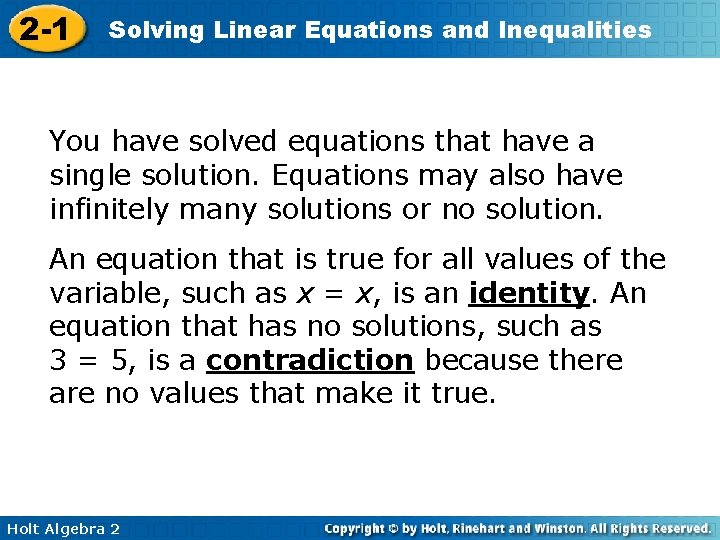 2-1 Solving Linear Equations and Inequalities

You have solved equations that have a single solution. Equations may also have infinitely many solutions or no solution.

An equation that is true for all values of the variable, such as $x = x$, is an identity. An equation that has no solutions, such as $3 = 5$, is a contradiction because there are no values that make it true.

Holt Algebra 2

Copyright © by Holt, Rinehart and Winston. All Rights Reserved.